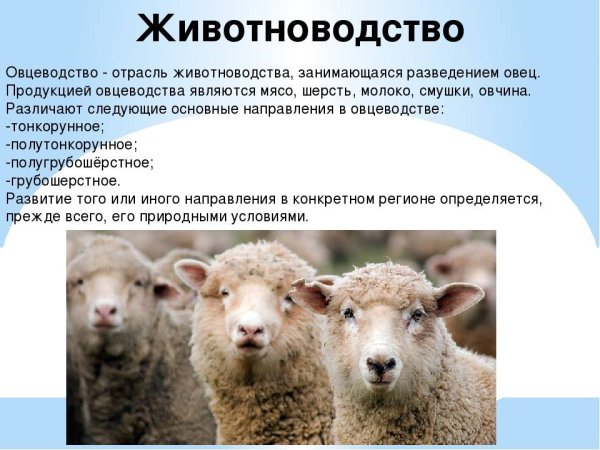 Животноводство

Овцеводство - отрасль животноводства, занимающаяся разведением овец. Продукцией овцеводства являются мясо, шерсть, молоко, смушки, овчина. Различают следующие основные направления в овцеводстве:
-тонкорунное;
-полутонкорунное;
-полугрубошёрстное;
-грубошерстное.
Развитие того или иного направления в конкретном регионе определяется, прежде всего, его природными условиями.